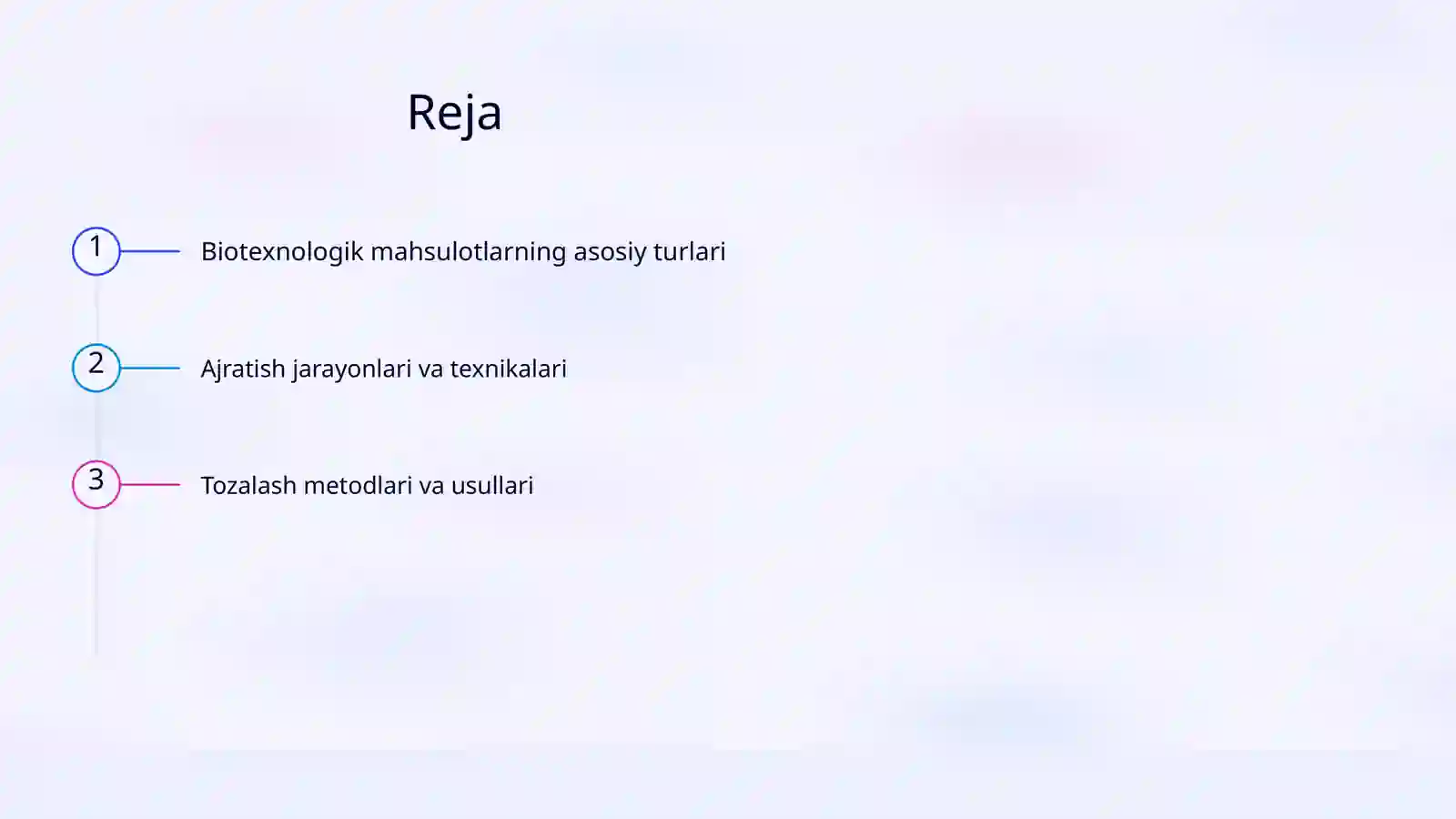 Reja

1

Biotexnologik mahsulotlarning asosiy turlari

2

Ajratish jarayonlari va texnikalari

3

Tozalash metodlari va usullari